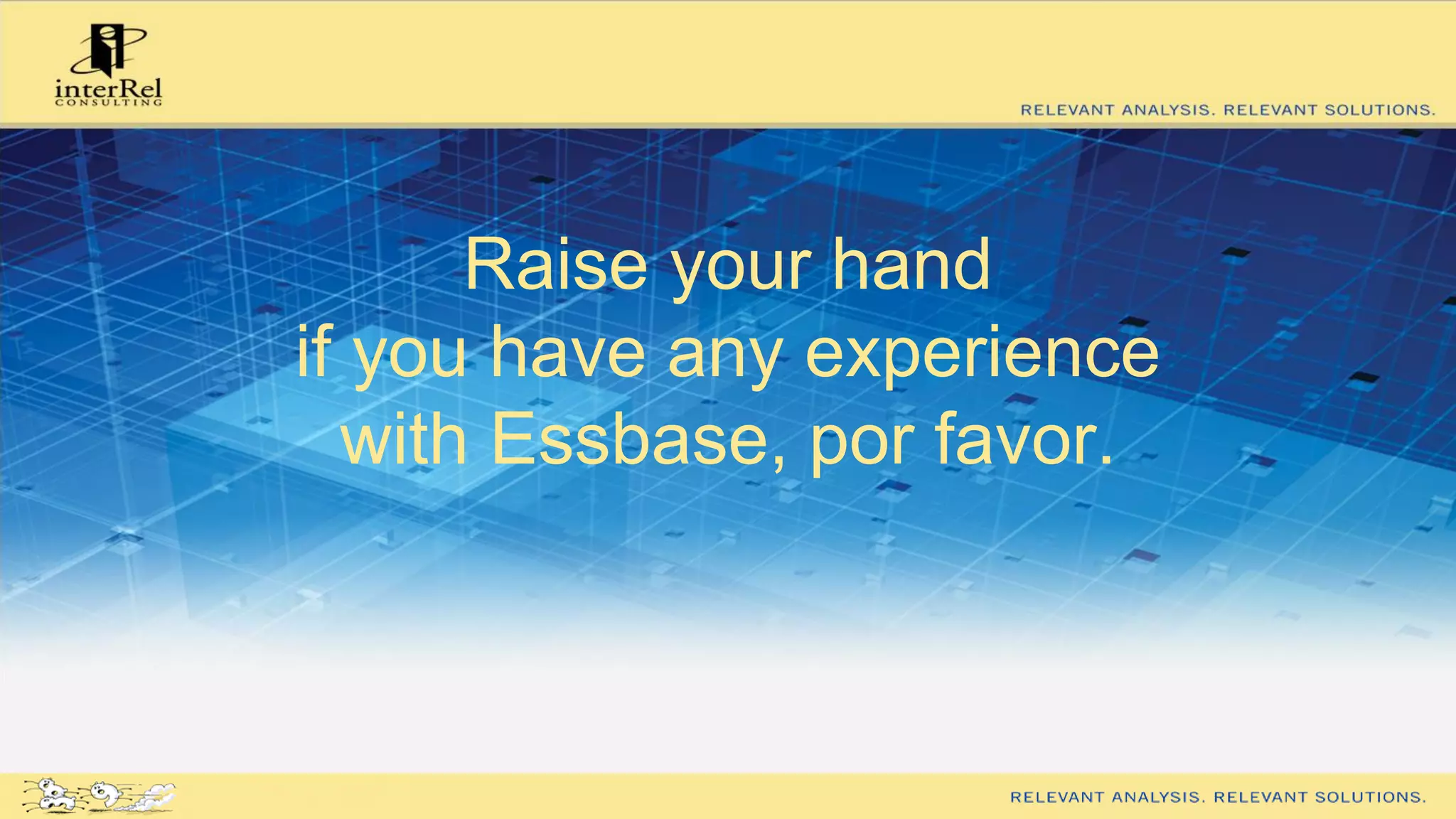 interRel
CONSULTING

RELEVANT ANALYSIS. RELEVANT SOLUTIONS.

Raise your hand
if you have any experience
with Essbase, por favor.

RELEVANT ANALYSIS. RELEVANT SOLUTIONS.